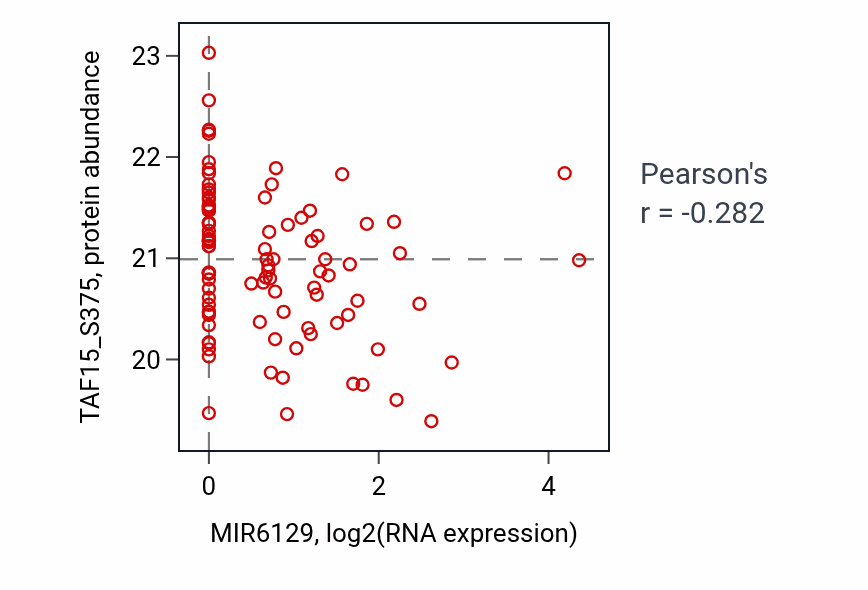 TAF15_S375, protein abundance

23
22
21
20

0
2
4

MIR6129, log2(RNA expression)

Pearson's
r = -0.282